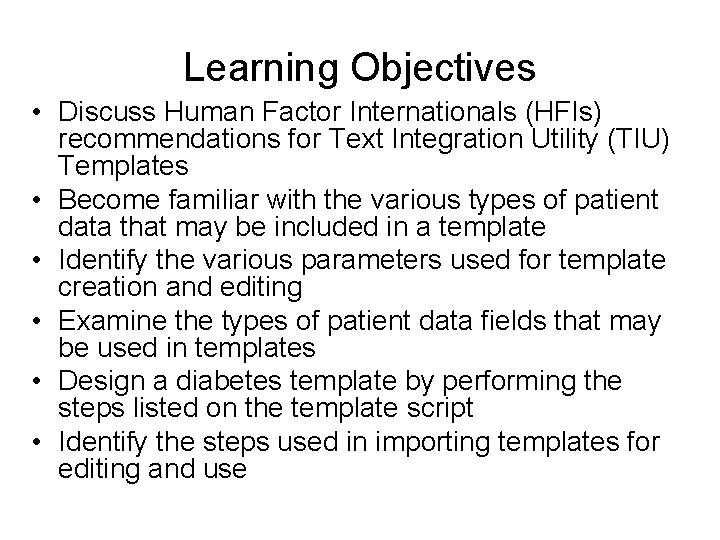 Learning Objectives

• Discuss Human Factor Internationals (HFIs) recommendations for Text Integration Utility (TIU) Templates
• Become familiar with the various types of patient data that may be included in a template
• Identify the various parameters used for template creation and editing
• Examine the types of patient data fields that may be used in templates
• Design a diabetes template by performing the steps listed on the template script
• Identify the steps used in importing templates for editing and use